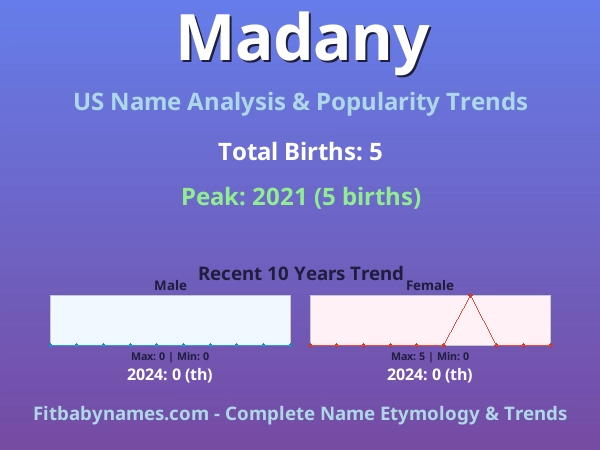 Madany

US Name Analysis & Popularity Trends

Total Births: 5

Peak: 2021 (5 births)

Recent 10 Years Trend

Male

Max: 0 | Min: 0

2024: 0 (th)

Female

Max: 5 | Min: 0

2024: 0 (th)

Fitbabynames.com - Complete Name Etymology & Trends